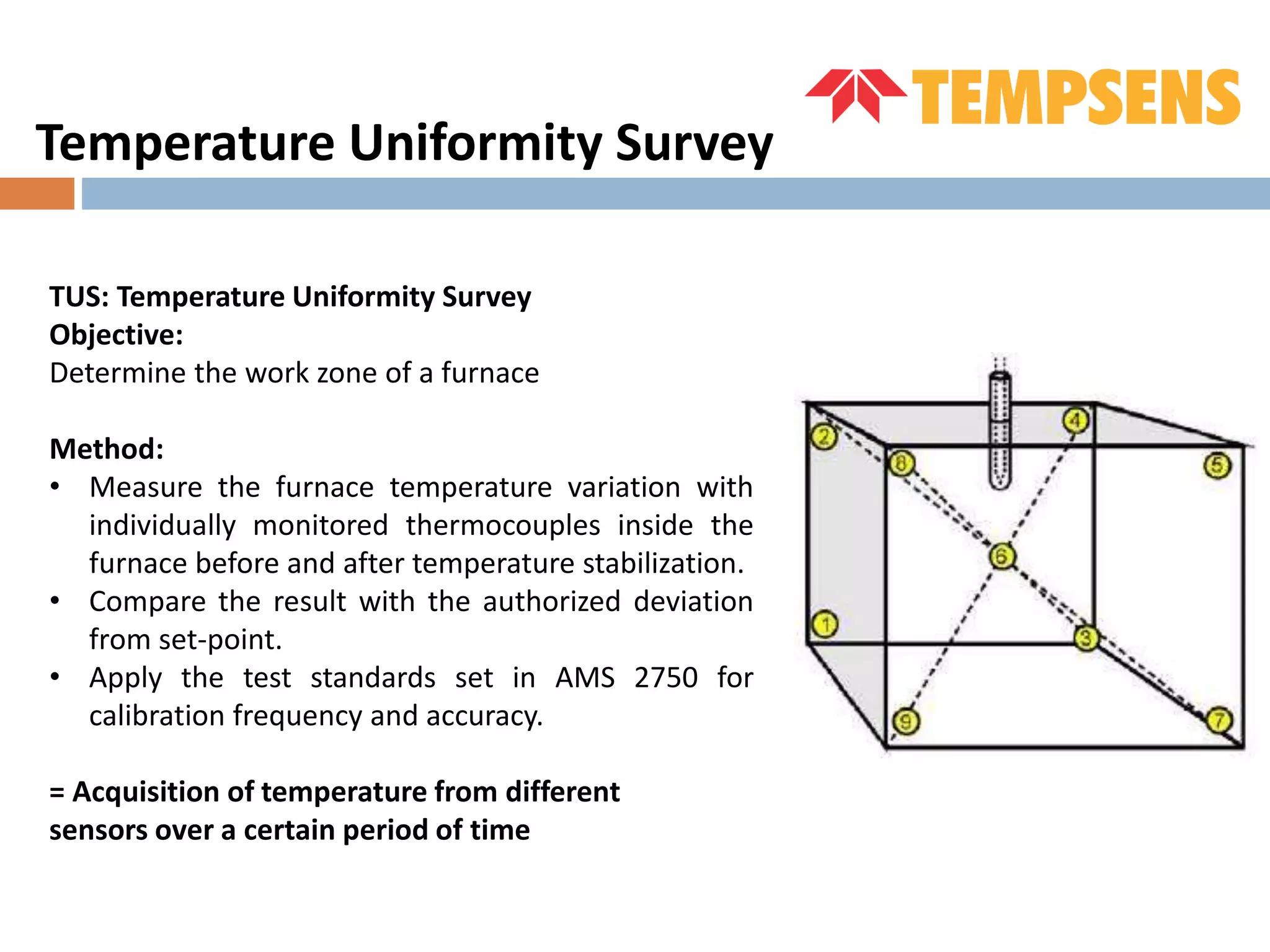 TEMPSENS

Temperature Uniformity Survey

TUS: Temperature Uniformity Survey
Objective:
Determine the work zone of a furnace

Method:
• Measure the furnace temperature variation with individually monitored thermocouples inside the furnace before and after temperature stabilization.
• Compare the result with the authorized deviation from set-point.
• Apply the test standards set in AMS 2750 for calibration frequency and accuracy.

= Acquisition of temperature from different sensors over a certain period of time

2
4
8
5
6
1
3
9
7